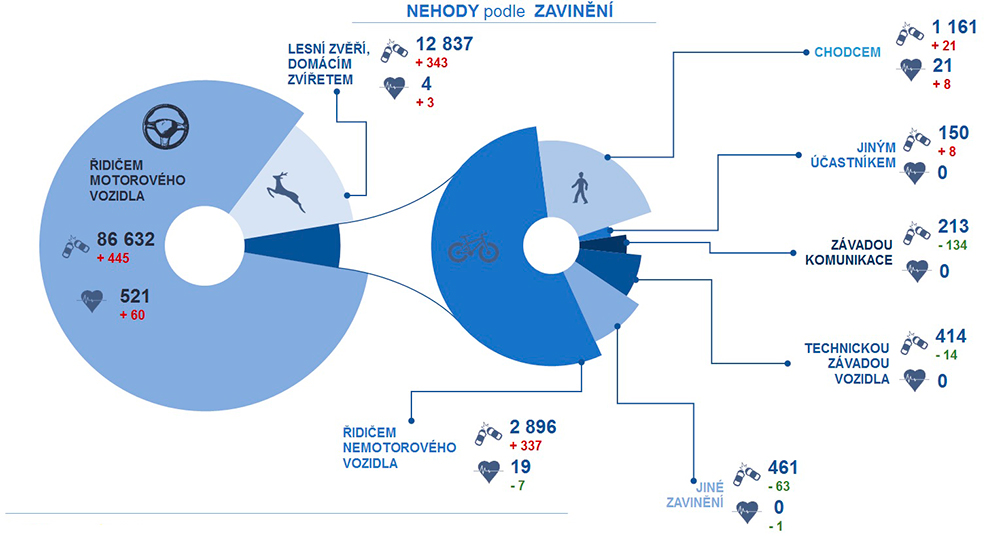 NEHODY podle ZAVINĚNÍ

LESNÍ ZVĚŘÍ, DOMÁCÍM ZVÍŘETEM
12 837
+ 343
4
+ 3

ŘIDIČEM MOTOROVÉHO VOZIDLA
86 632
+ 445
521
+ 60

CHODCEM
1 161
+ 21
21
+ 8

JINÝM ÚČASTNÍKEM
150
+ 8
0

ZÁVADOU KOMUNIKACE
213
- 134
0

TECHNICKOU ZÁVADOU VOZIDLA
414
- 14
0

ŘIDIČEM NEMOTOROVÉHO VOZIDLA
2 896
+ 337
19
- 7

JINÉ ZAVINĚNÍ
461
- 63
0
- 1